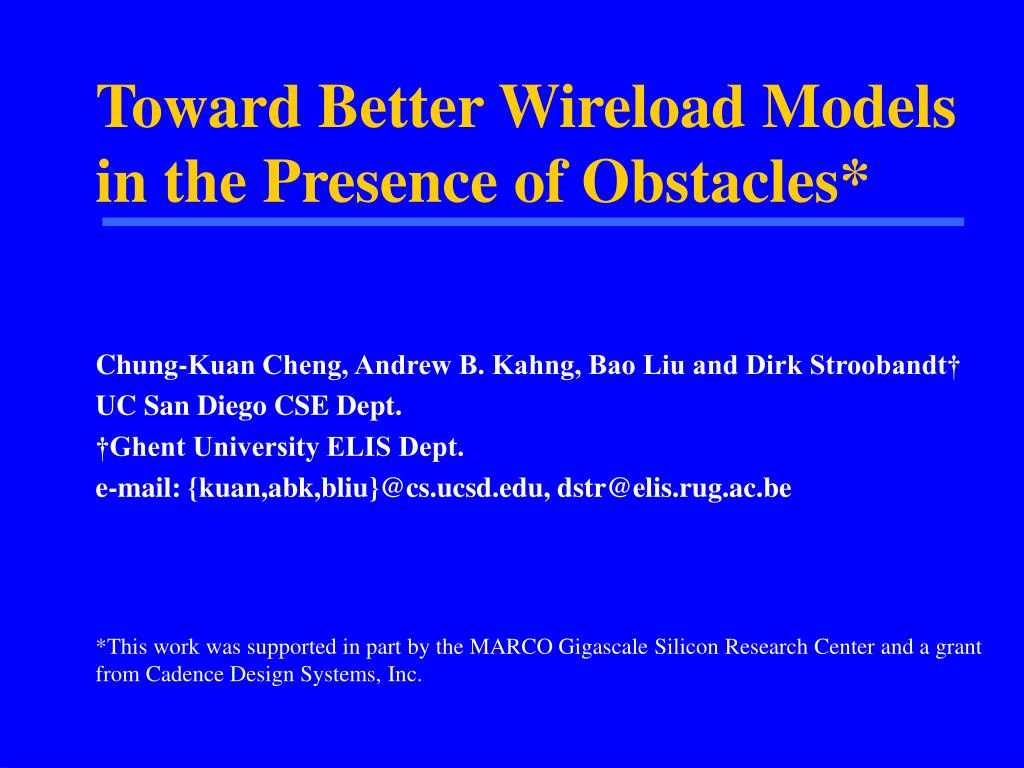 Toward Better Wireload Models in the Presence of Obstacles*

Chung-Kuan Cheng, Andrew B. Kahng, Bao Liu and Dirk Stroobandt†
UC San Diego CSE Dept.
†Ghent University ELIS Dept.
e-mail: {kuan,abk,bliu}@cs.ucsd.edu, dstr@elis.rug.ac.be

*This work was supported in part by the MARCO Gigascale Silicon Research Center and a grant from Cadence Design Systems, Inc.